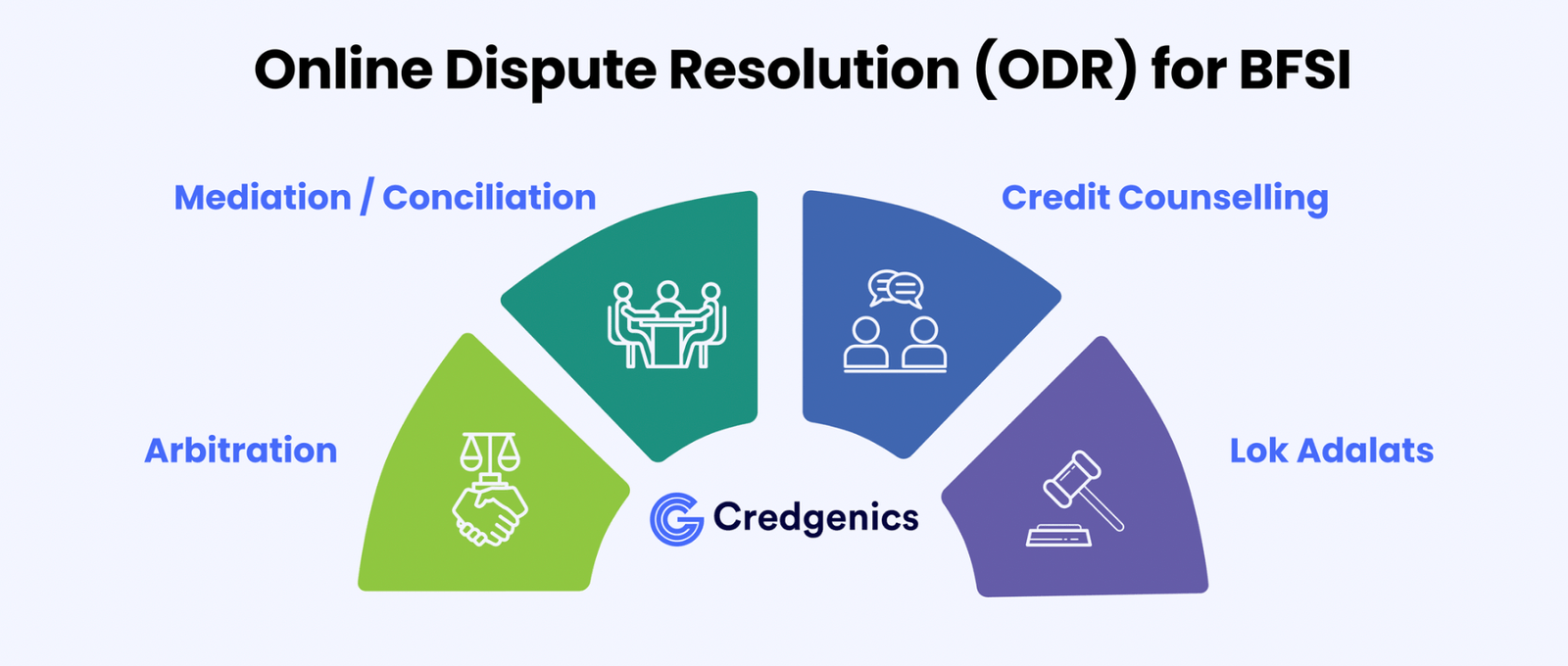 Online Dispute Resolution (ODR) for BFSI

Mediation / Conciliation

Credit Counselling

Arbitration

Lok Adalats

Credgenics